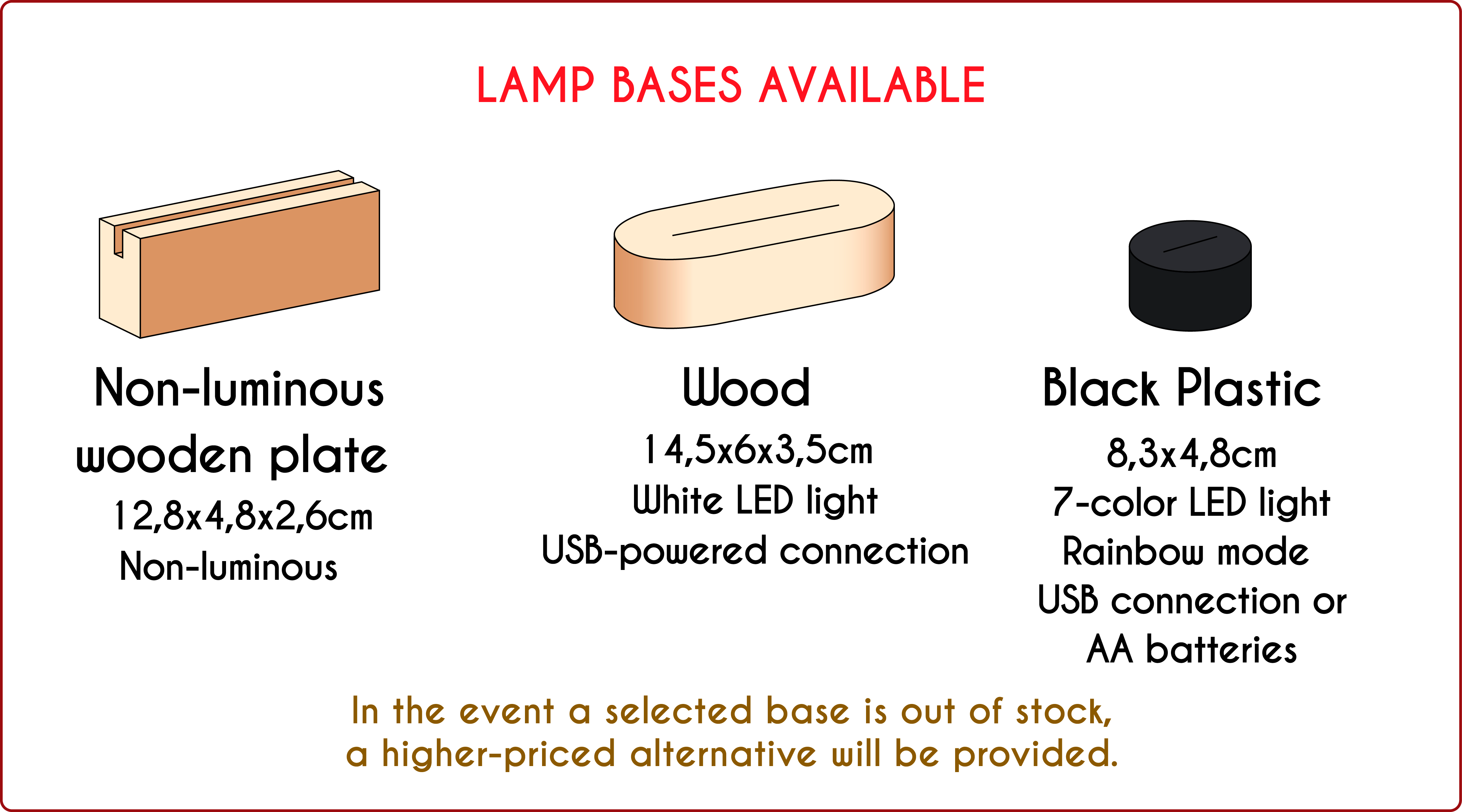 LAMP BASES AVAILABLE

Non-luminous wooden plate
12,8x4,8x2,6cm
Non-luminous

Wood
14,5x6x3,5cm
White LED light
USB-powered connection

Black Plastic
8,3x4,8cm
7-color LED light
Rainbow mode
USB connection or AA batteries

In the event a selected base is out of stock,
a higher-priced alternative will be provided.